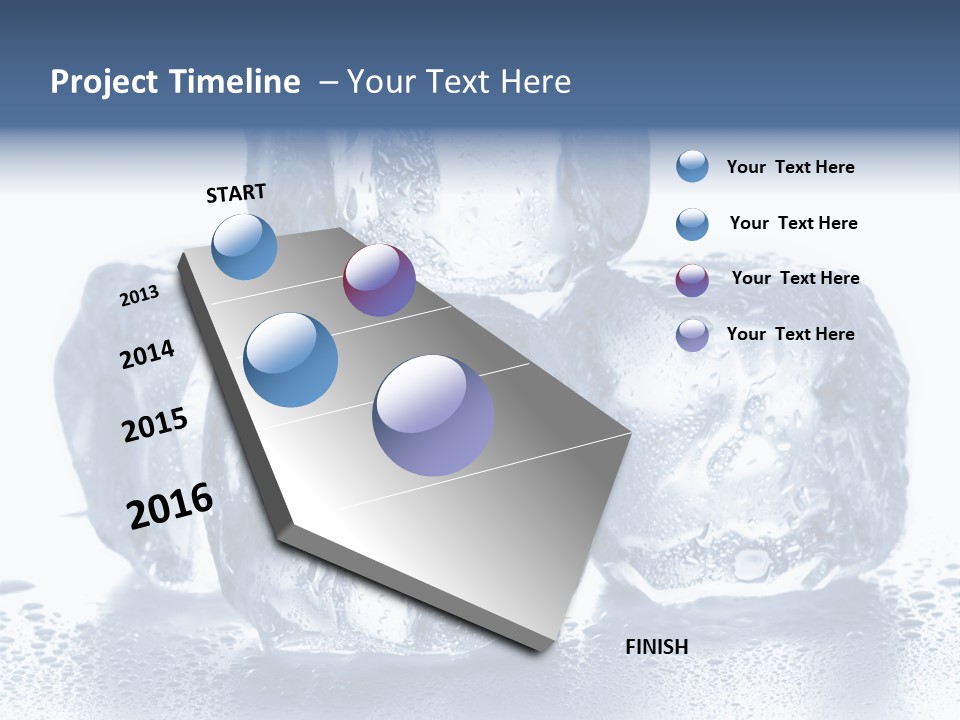 Project Timeline – Your Text Here

START

2013

2014

2015

2016

FINISH

Your Text Here

Your Text Here

Your Text Here

Your Text Here